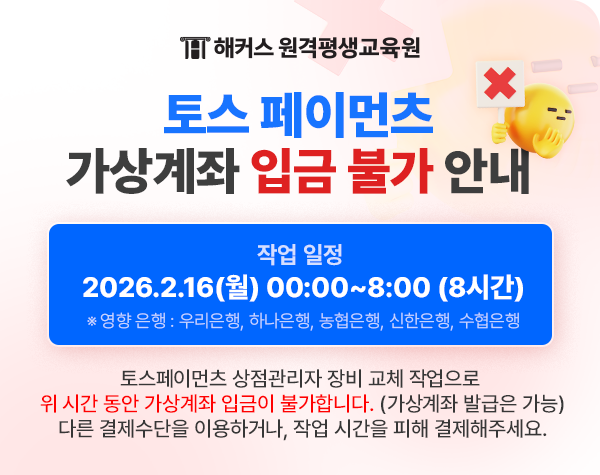 해커스 원격평생교육원

토스 페이먼츠
가상계좌 입금 불가 안내

작업 일정
2026.2.16(월) 00:00~8:00 (8시간)
※ 영향 은행 : 우리은행, 하나은행, 농협은행, 신한은행, 수협은행

토스페이먼츠 상점관리자 장비 교체 작업으로
위 시간 동안 가상계좌 입금이 불가합니다. (가상계좌 발급은 가능)
다른 결제수단을 이용하거나, 작업 시간을 피해 결제해주세요.